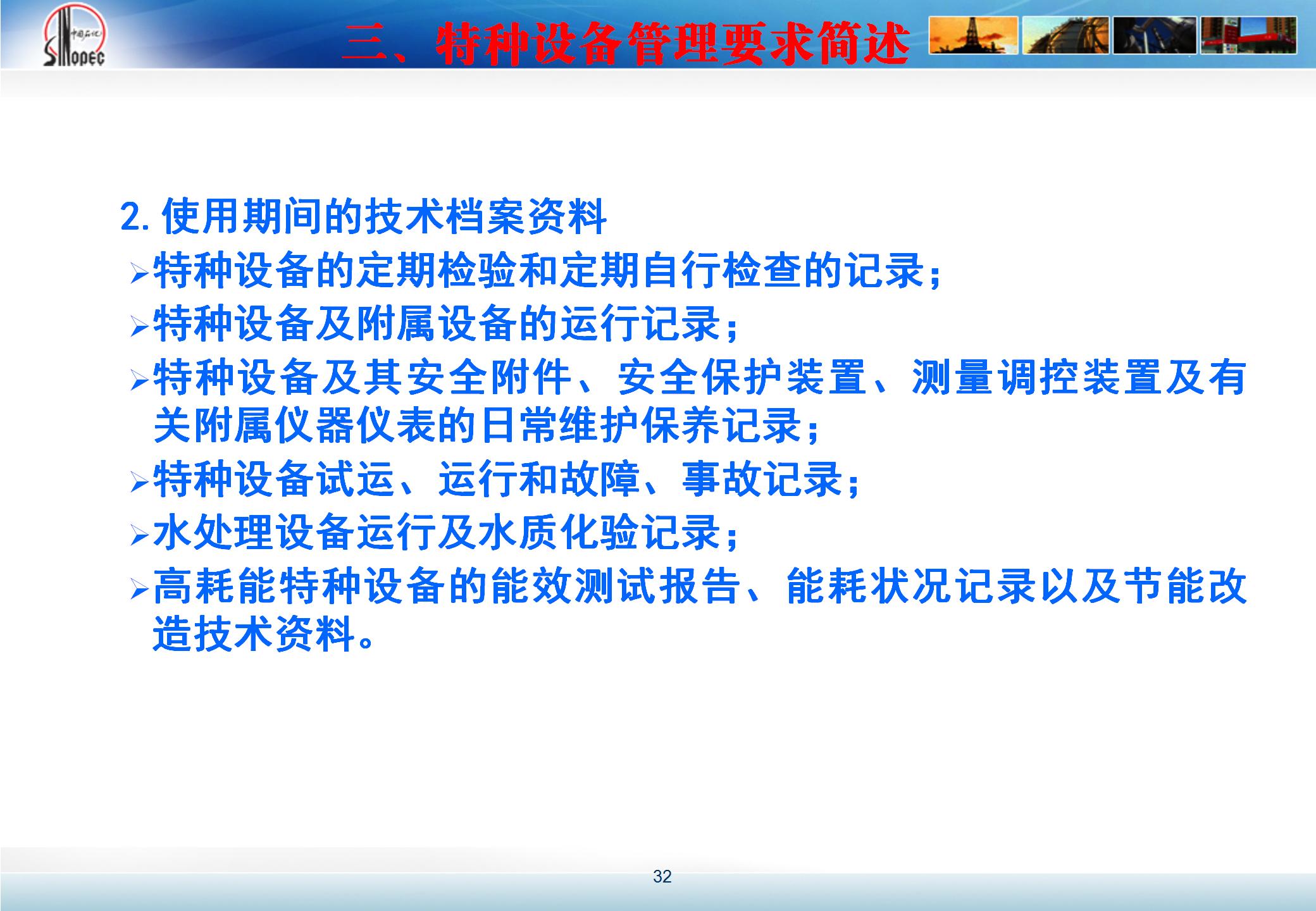 中国石化 Sinopec

三、特种设备管理要求简述

2. 使用期间的技术档案资料

➢特种设备的定期检验和定期自行检查的记录；

➢特种设备及附属设备的运行记录；

➢特种设备及其安全附件、安全保护装置、测量调控装置及有关附属仪器仪表的日常维护保养记录；

➢特种设备试运、运行和故障、事故记录；

➢水处理设备运行及水质化验记录；

➢高耗能特种设备的能效测试报告、能耗状况记录以及节能改造技术资料。

32